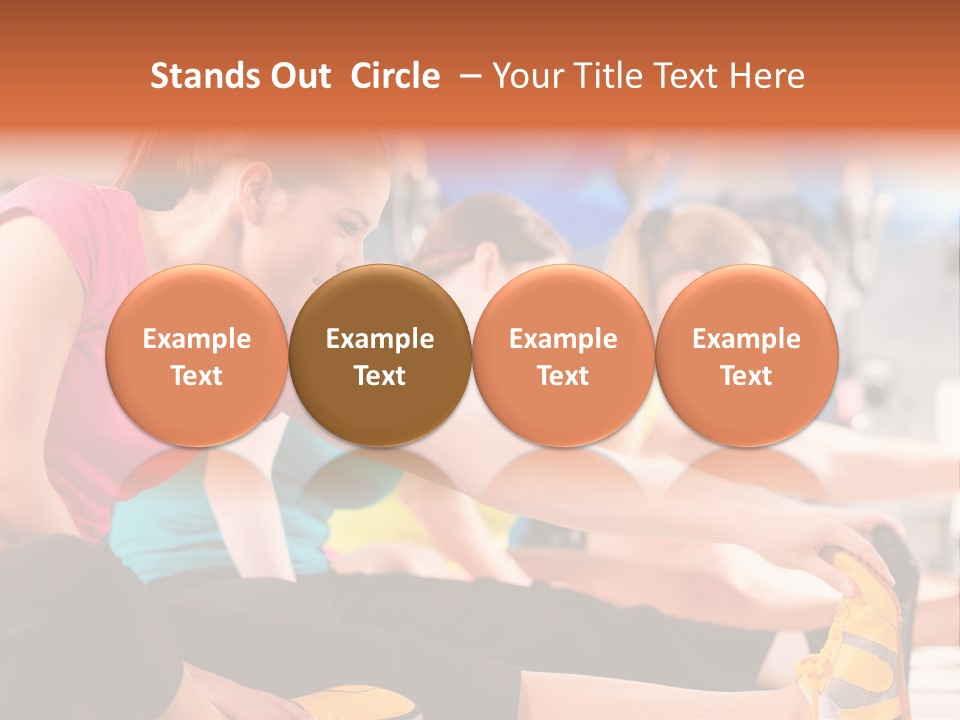 Stands Out Circle – Your Title Text Here

Example Text

Example Text

Example Text

Example Text